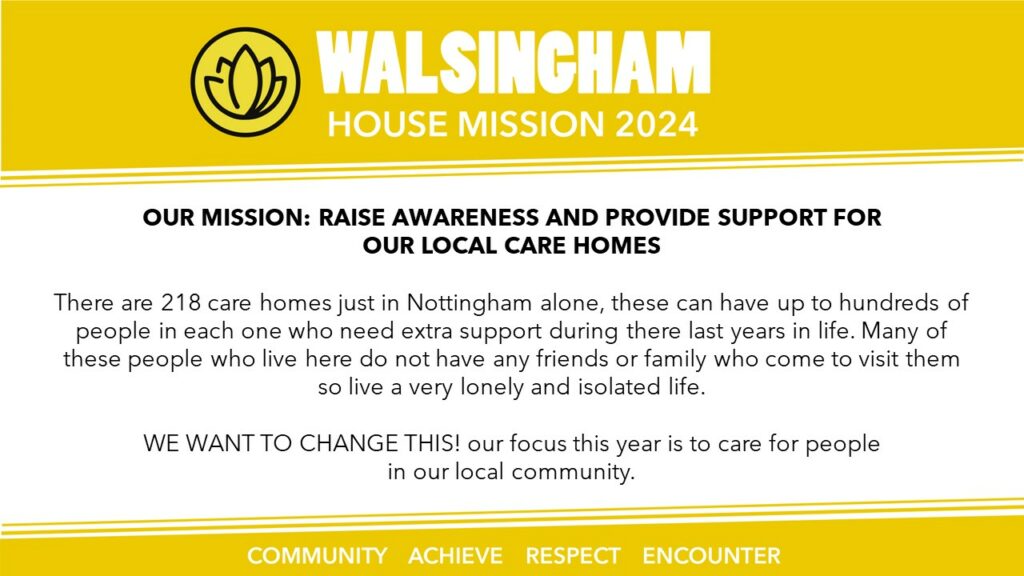 WALSINGHAM
HOUSE MISSION 2024

OUR MISSION: RAISE AWARENESS AND PROVIDE SUPPORT FOR OUR LOCAL CARE HOMES

There are 218 care homes just in Nottingham alone, these can have up to hundreds of people in each one who need extra support during there last years in life. Many of these people who live here do not have any friends or family who come to visit them so live a very lonely and isolated life.

WE WANT TO CHANGE THIS! our focus this year is to care for people in our local community.

COMMUNITY ACHIEVE RESPECT ENCOUNTER